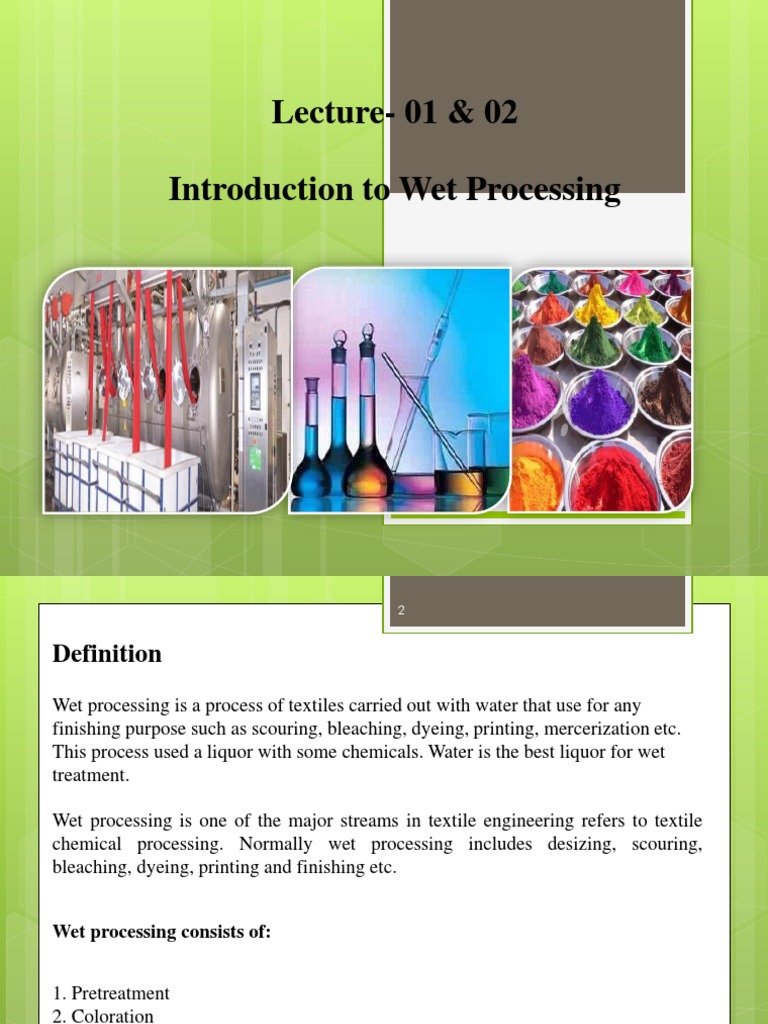 Lecture- 01 & 02

Introduction to Wet Processing

2

Definition

Wet processing is a process of textiles carried out with water that use for any finishing purpose such as scouring, bleaching, dyeing, printing, mercerization etc. This process used a liquor with some chemicals. Water is the best liquor for wet treatment.

Wet processing is one of the major streams in textile engineering refers to textile chemical processing. Normally wet processing includes desizing, scouring, bleaching, dyeing, printing and finishing etc.

Wet processing consists of:

1. Pretreatment
2. Coloration